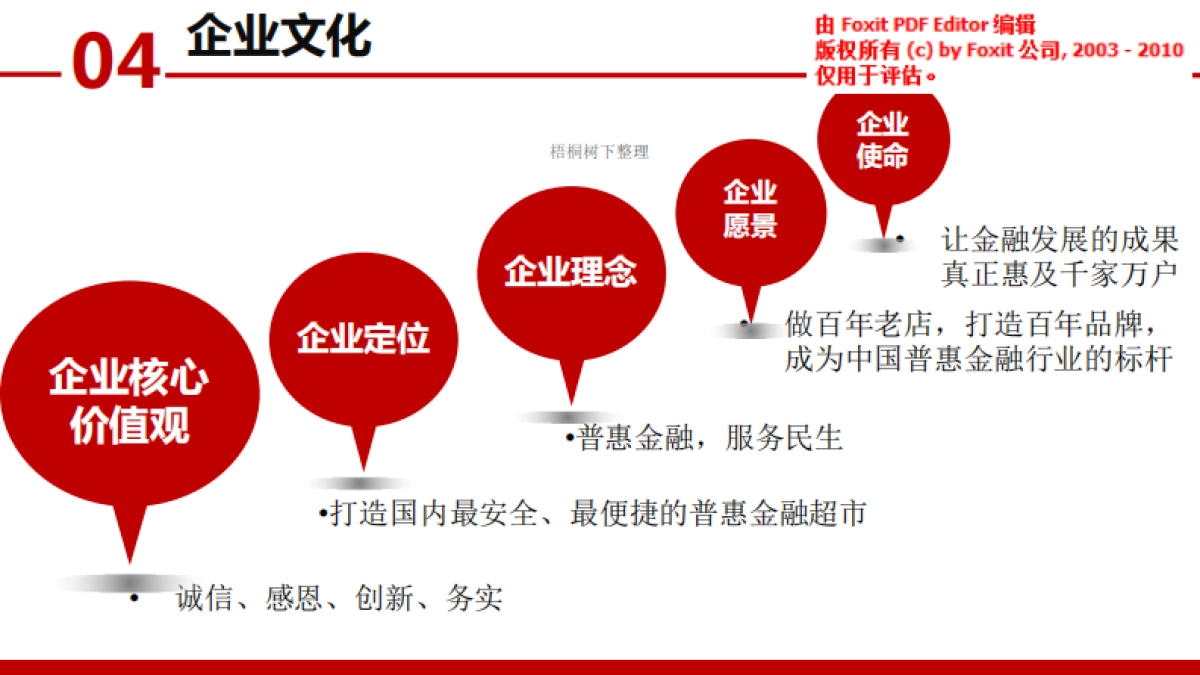 04 企业文化

由 Foxit PDF Editor 编辑
版权所有 (c) by Foxit 公司, 2003 - 2010
仅用于评估。

梧桐树下整理

企业使命

• 让金融发展的成果真正惠及千家万户

企业愿景

• 做百年老店，打造百年品牌，成为中国普惠金融行业的标杆

企业理念

•普惠金融，服务民生

企业定位

•打造国内最安全、最便捷的普惠金融超市

企业核心价值观

• 诚信、感恩、创新、务实